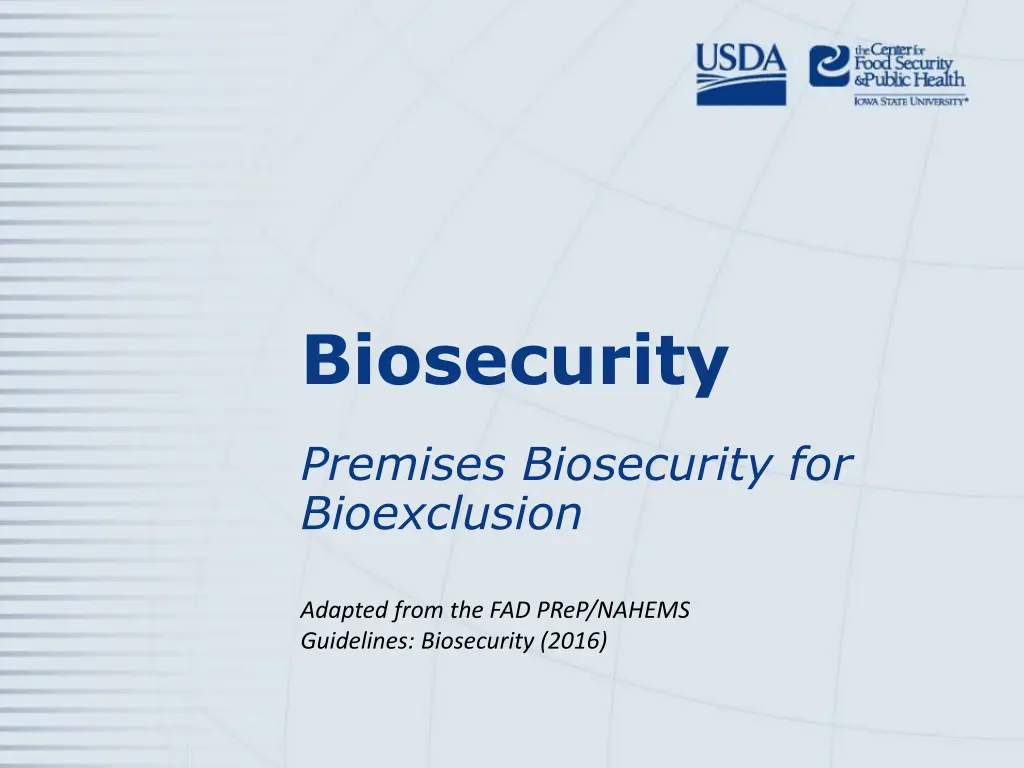 USDA

the Center for Food Security & Public Health
IOWA STATE UNIVERSITY®

Biosecurity

Premises Biosecurity for Bioexclusion

Adapted from the FAD PReP/NAHEMS Guidelines: Biosecurity (2016)